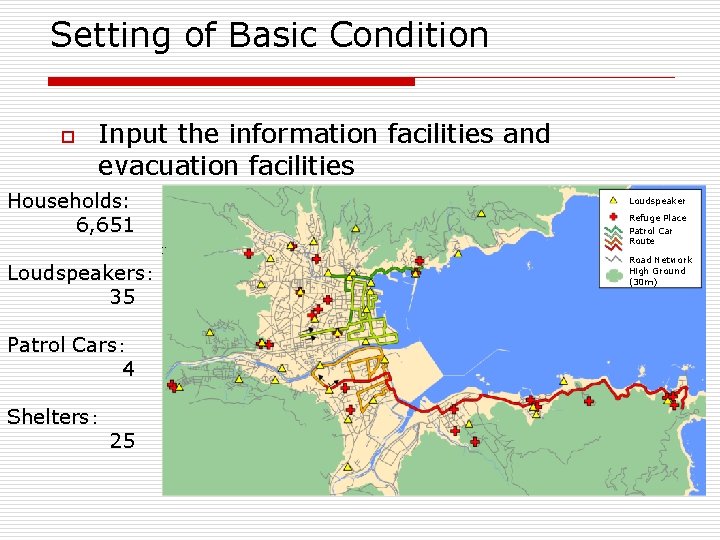 Setting of Basic Condition

Input the information facilities and evacuation facilities

Households:
6,651

Loudspeakers:
35

Patrol Cars:
4

Shelters:
25

Loudspeaker
Refuge Place
Patrol Car Route
Road Network
High Ground (30m)